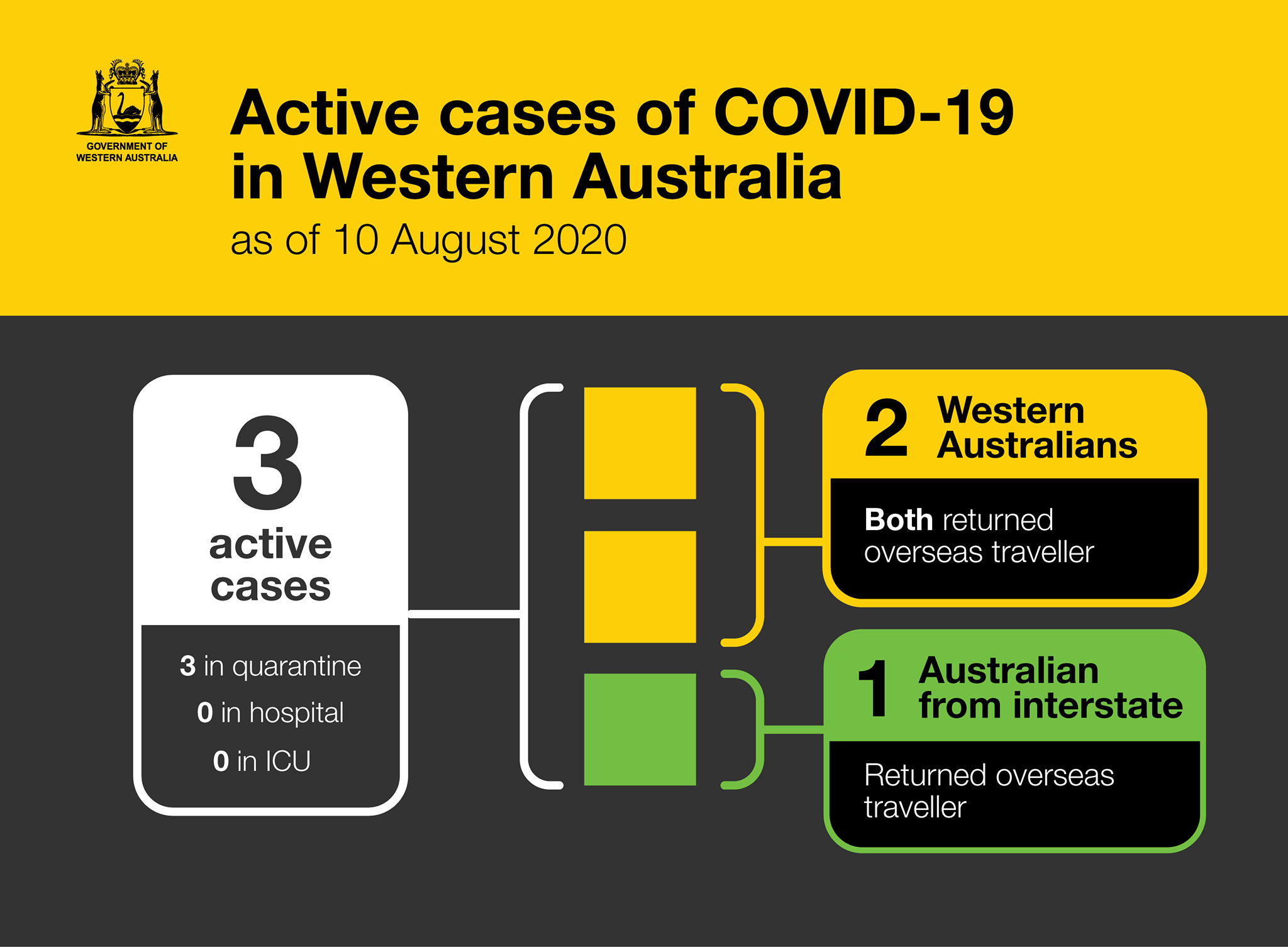 GOVERNMENT OF WESTERN AUSTRALIA

Active cases of COVID-19 in Western Australia

as of 10 August 2020

3 active cases

3 in quarantine

0 in hospital

0 in ICU

2 Western Australians

Both returned overseas traveller

1 Australian from interstate

Returned overseas traveller